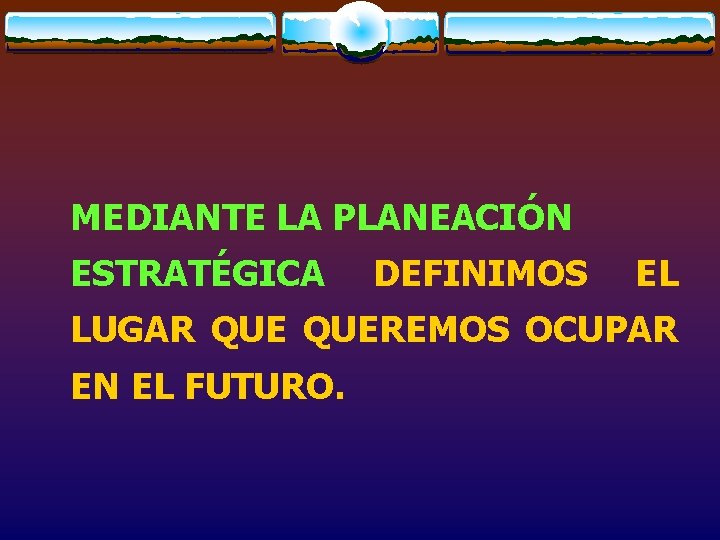 MEDIANTE LA PLANEACIÓN ESTRATÉGICA DEFINIMOS EL LUGAR QUE QUEREMOS OCUPAR EN EL FUTURO.